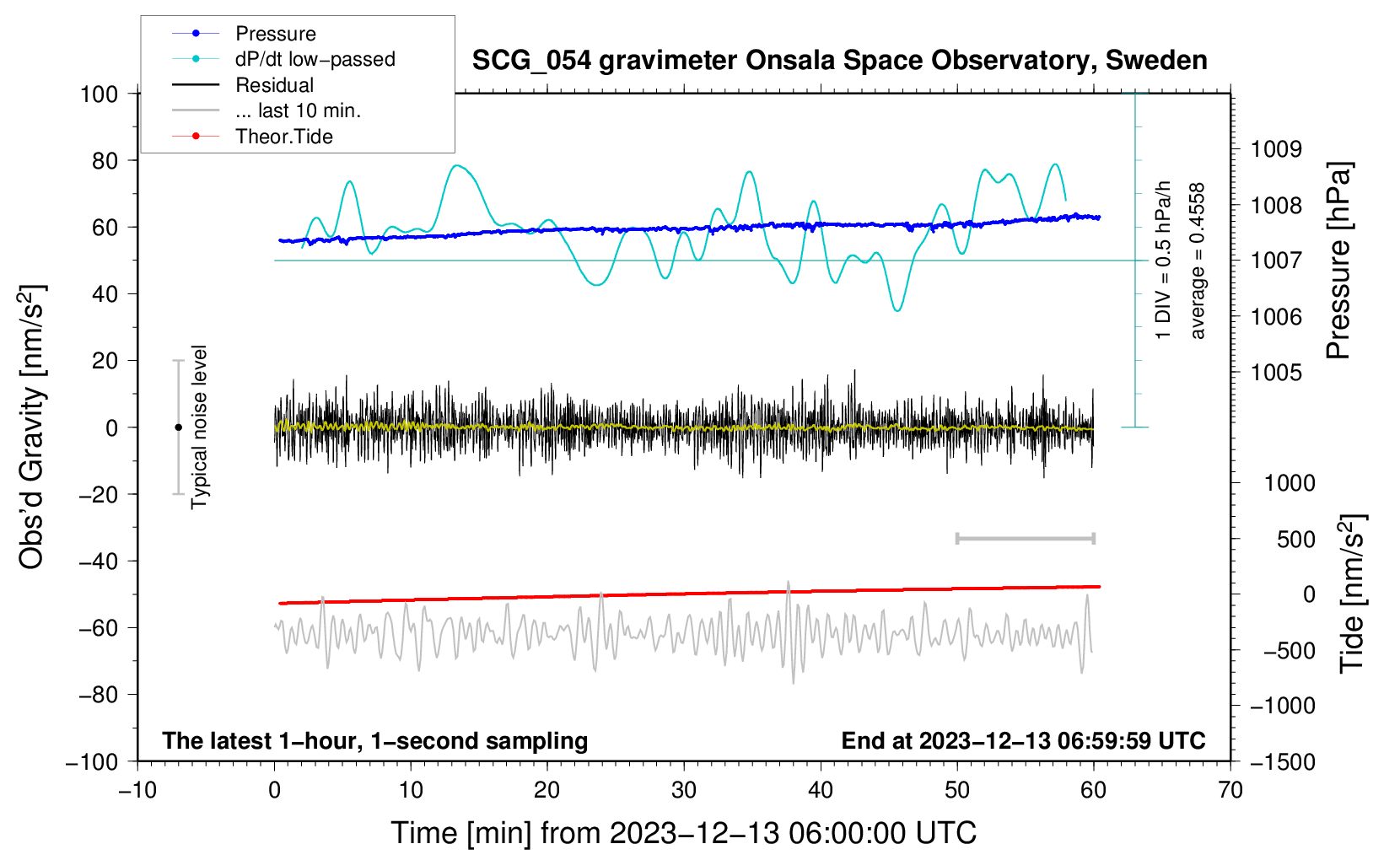 Pressure
dP/dt low−passed
Residual
... last 10 min.
Theor.Tide

SCG_054 gravimeter Onsala Space Observatory, Sweden

100
80
60
40
20
0
−20
−40
−60
−80
−100

Obs'd Gravity [nm/s$^2$]

Typical noise level

1 DIV = 0.5 hPa/h
average = 0.4558

1009
1008
1007
1006
1005

Pressure [hPa]

1000
500
0
−500
−1000
−1500

Tide [nm/s$^2$]

The latest 1−hour, 1−second sampling
End at 2023−12−13 06:59:59 UTC

−10
0
10
20
30
40
50
60
70

Time [min] from 2023−12−13 06:00:00 UTC